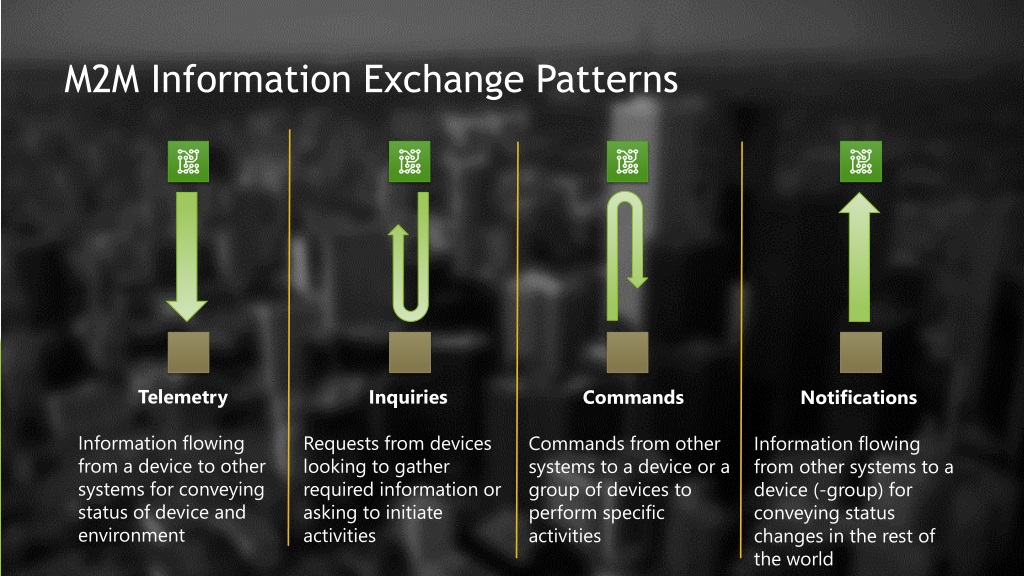 M2M Information Exchange Patterns

Telemetry

Information flowing from a device to other systems for conveying status of device and environment

Inquiries

Requests from devices looking to gather required information or asking to initiate activities

Commands

Commands from other systems to a device or a group of devices to perform specific activities

Notifications

Information flowing from other systems to a device (-group) for conveying status changes in the rest of the world